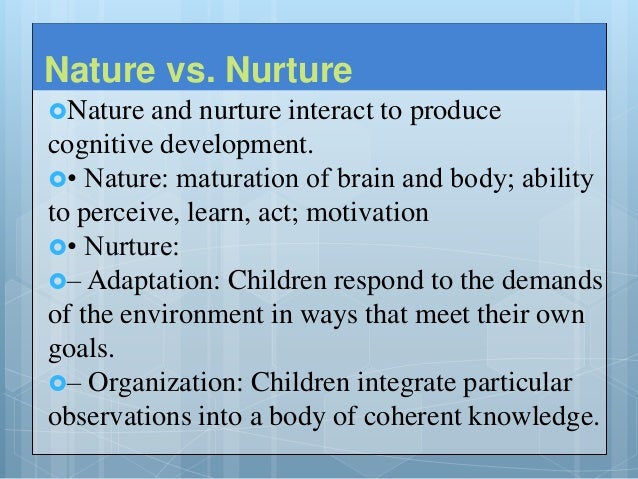 Nature vs. Nurture

Nature and nurture interact to produce cognitive development.

• Nature: maturation of brain and body; ability to perceive, learn, act; motivation

• Nurture:

– Adaptation: Children respond to the demands of the environment in ways that meet their own goals.

– Organization: Children integrate particular observations into a body of coherent knowledge.